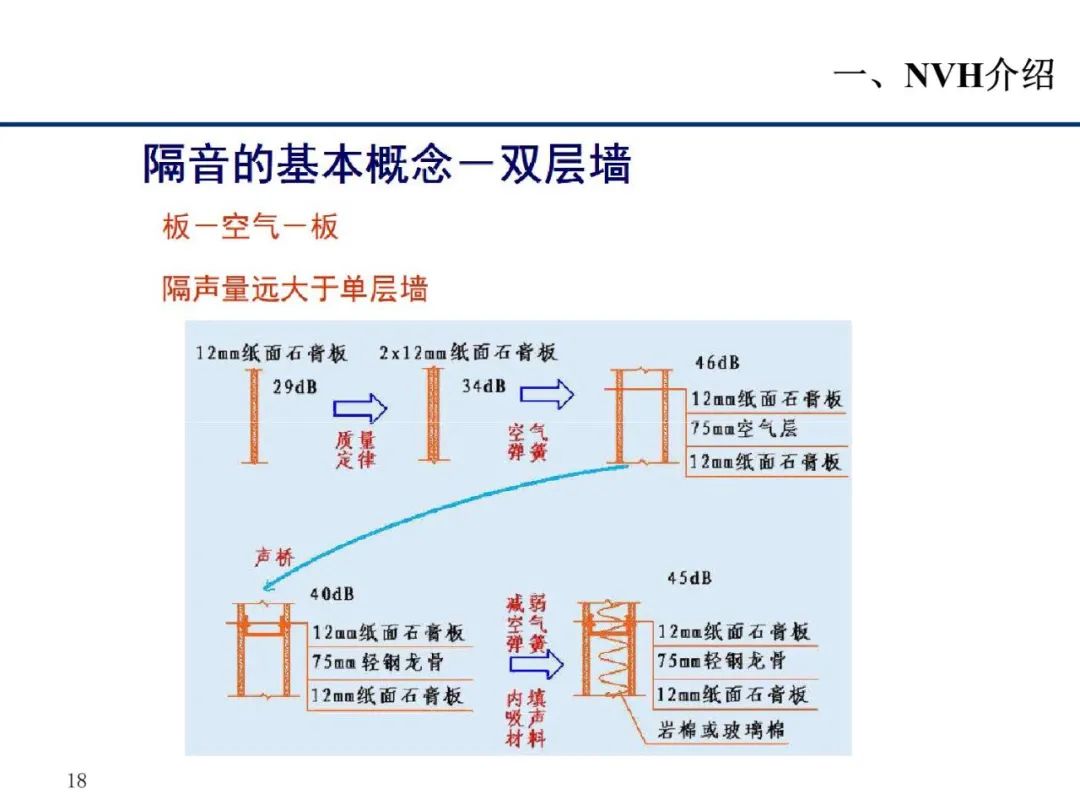 一、NVH介绍

隔音的基本概念－双层墙

板－空气－板

隔声量远大于单层墙

12mm纸面石膏板

29dB

质量定律

2x12mm纸面石膏板

34dB

空气弹簧

46dB

12mm纸面石膏板

75mm空气层

12mm纸面石膏板

声桥

40dB

12mm纸面石膏板

75mm轻钢龙骨

12mm纸面石膏板

减弱空气弹簧

内填吸声材料

45dB

12mm纸面石膏板

75mm轻钢龙骨

12mm纸面石膏板

岩棉或玻璃棉

18